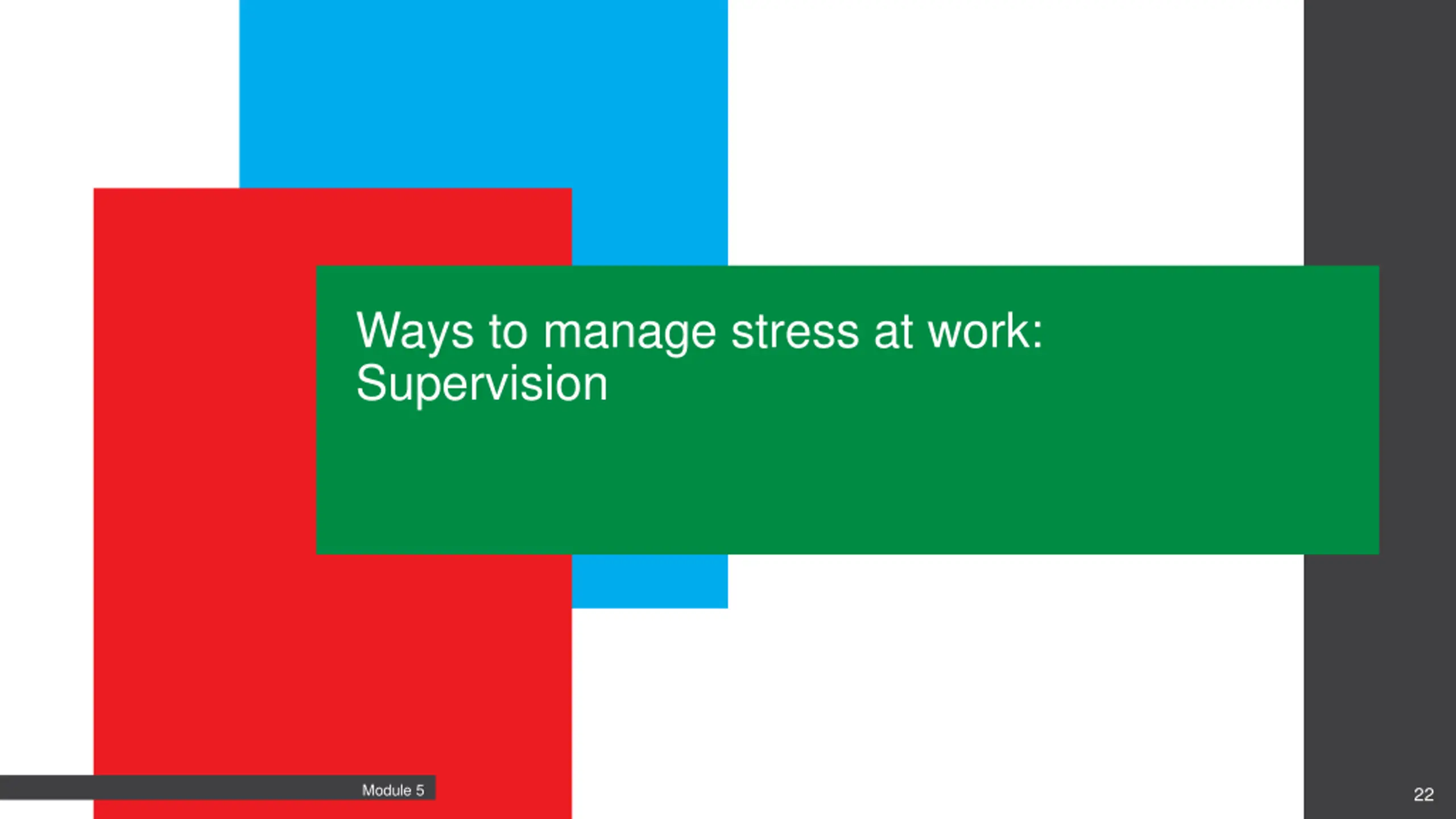 Ways to manage stress at work: Supervision

Module 5

22